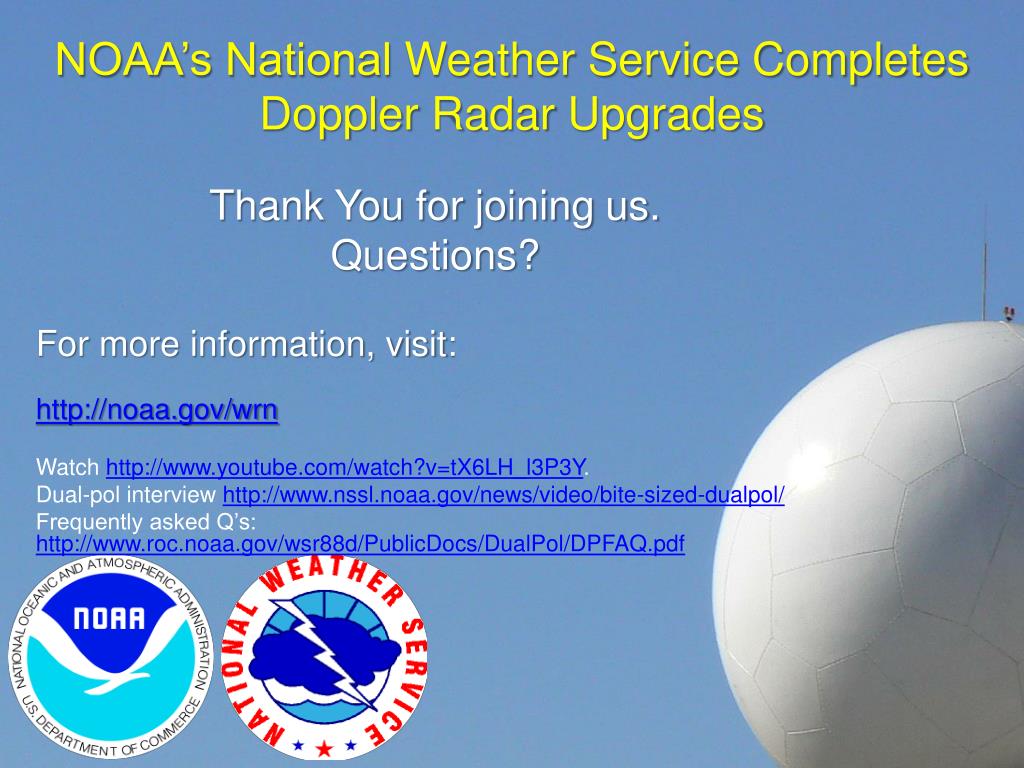 NOAA's National Weather Service Completes Doppler Radar Upgrades

Thank You for joining us.
Questions?

For more information, visit:

http://noaa.gov/wrn

Watch http://www.youtube.com/watch?v=tX6LH_l3P3Y.
Dual-pol interview http://www.nssl.noaa.gov/news/video/bite-sized-dualpol/
Frequently asked Q's:
http://www.roc.noaa.gov/wsr88d/PublicDocs/DualPol/DPFAQ.pdf

NATIONAL OCEANIC AND ATMOSPHERIC ADMINISTRATION
NOAA
U.S. DEPARTMENT OF COMMERCE

NATIONAL WEATHER SERVICE